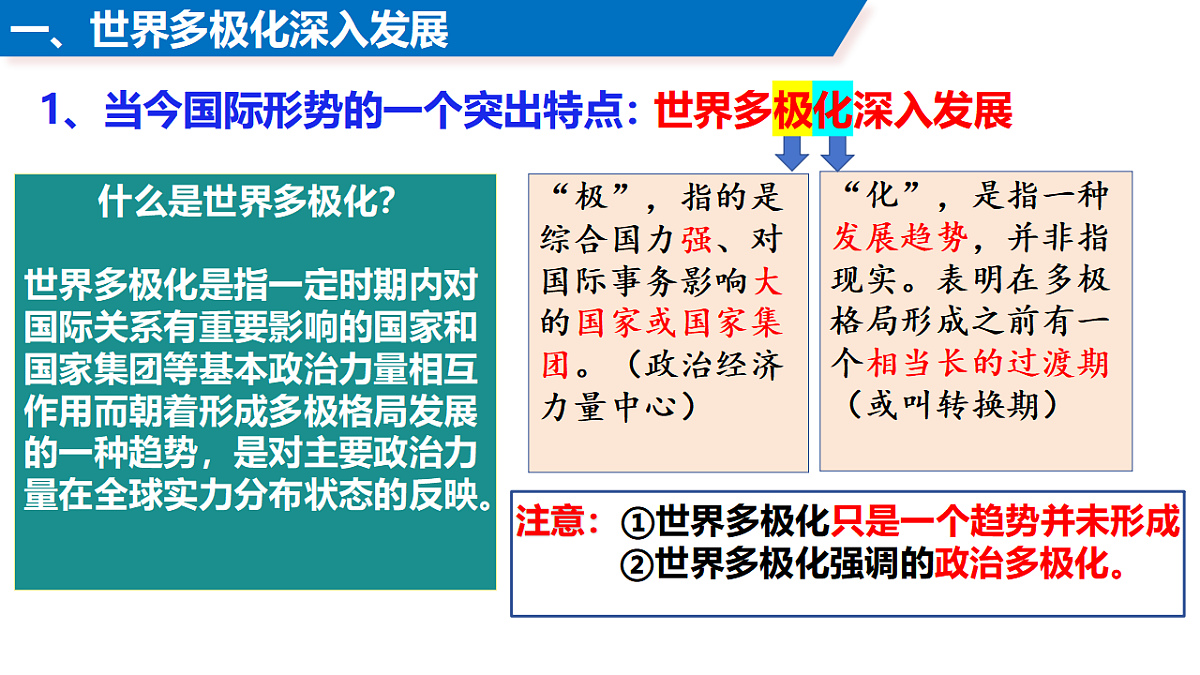 一、世界多极化深入发展

1、当今国际形势的一个突出特点：世界多极化深入发展

什么是世界多极化？

世界多极化是指一定时期内对国际关系有重要影响的国家和国家集团等基本政治力量相互作用而朝着形成多极格局发展的一种趋势，是对主要政治力量在全球实力分布状态的反映。

“极”，指的是综合国力强、对国际事务影响大的国家或国家集团。（政治经济力量中心）

“化”，是指一种发展趋势，并非指现实。表明在多极格局形成之前有一个相当长的过渡期（或叫转换期）

注意：①世界多极化只是一个趋势并未形成
②世界多极化强调的政治多极化。